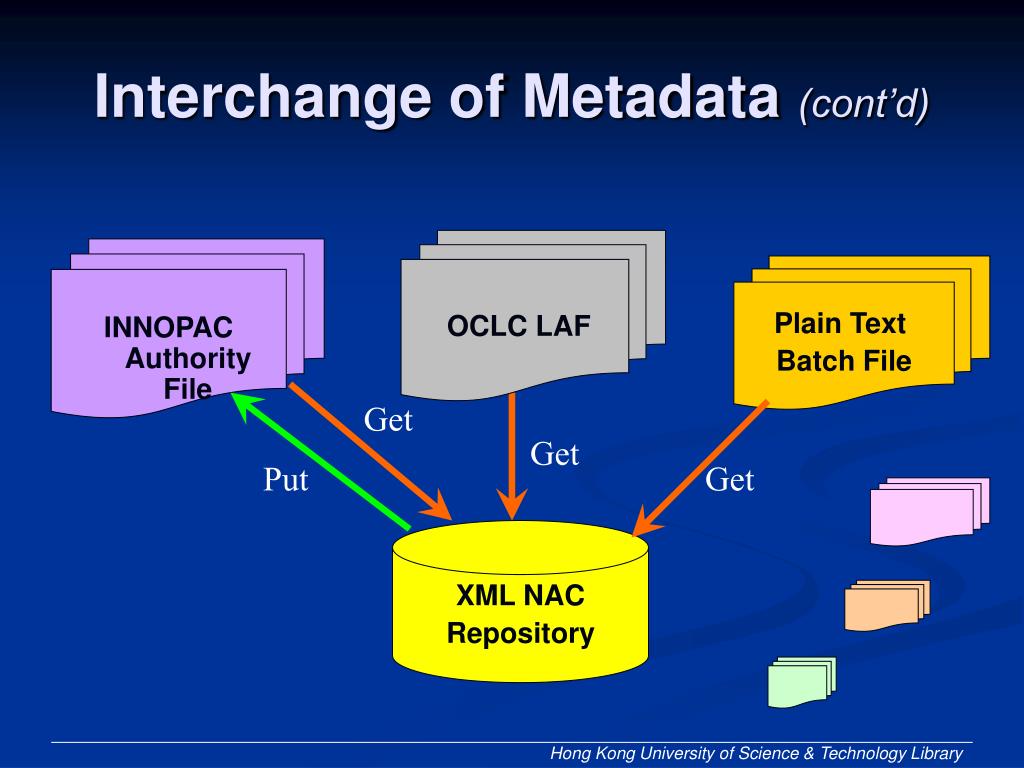 Interchange of Metadata (cont'd)

INNOPAC Authority File

OCLC LAF

Plain Text Batch File

Get

Get

Get

Put

XML NAC Repository

Hong Kong University of Science & Technology Library